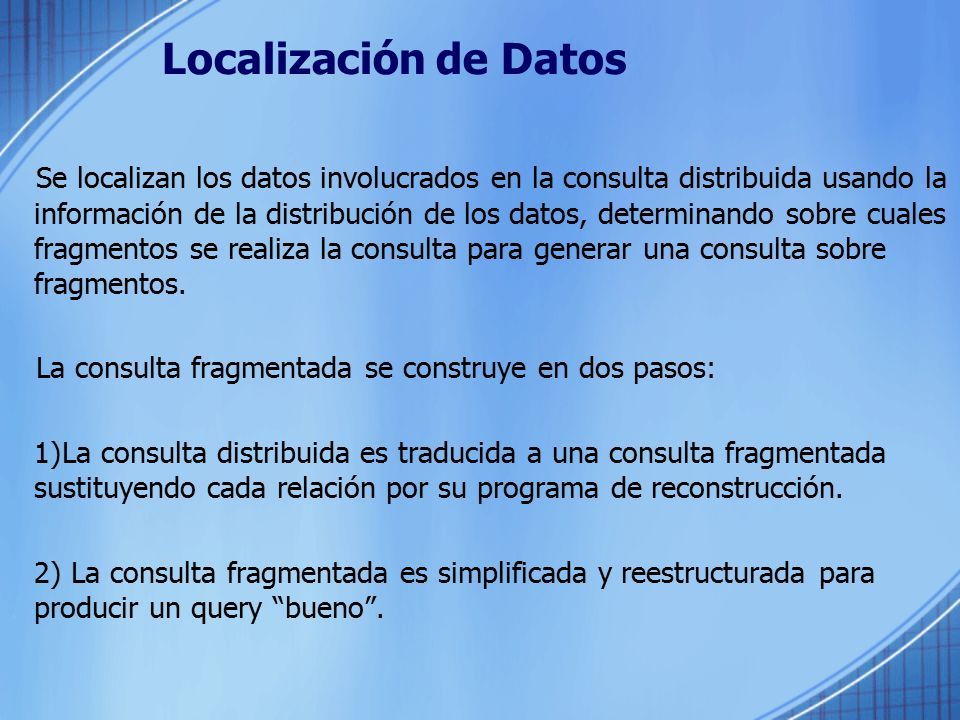 Localización de Datos

Se localizan los datos involucrados en la consulta distribuida usando la información de la distribución de los datos, determinando sobre cuales fragmentos se realiza la consulta para generar una consulta sobre fragmentos.

La consulta fragmentada se construye en dos pasos:

1)La consulta distribuida es traducida a una consulta fragmentada sustituyendo cada relación por su programa de reconstrucción.

2) La consulta fragmentada es simplificada y reestructurada para producir un query “bueno”.